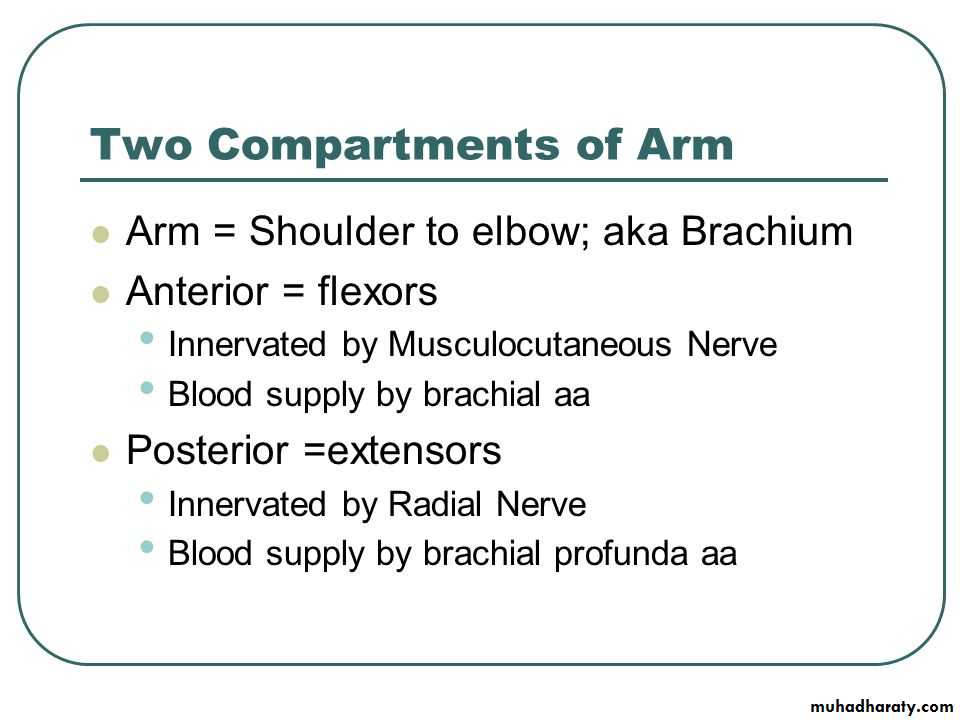 Two Compartments of Arm

- Arm = Shoulder to elbow; aka Brachium
- Anterior = flexors
  - Innervated by Musculocutaneous Nerve
  - Blood supply by brachial aa
- Posterior =extensors
  - Innervated by Radial Nerve
  - Blood supply by brachial profunda aa

muhadharaty.com